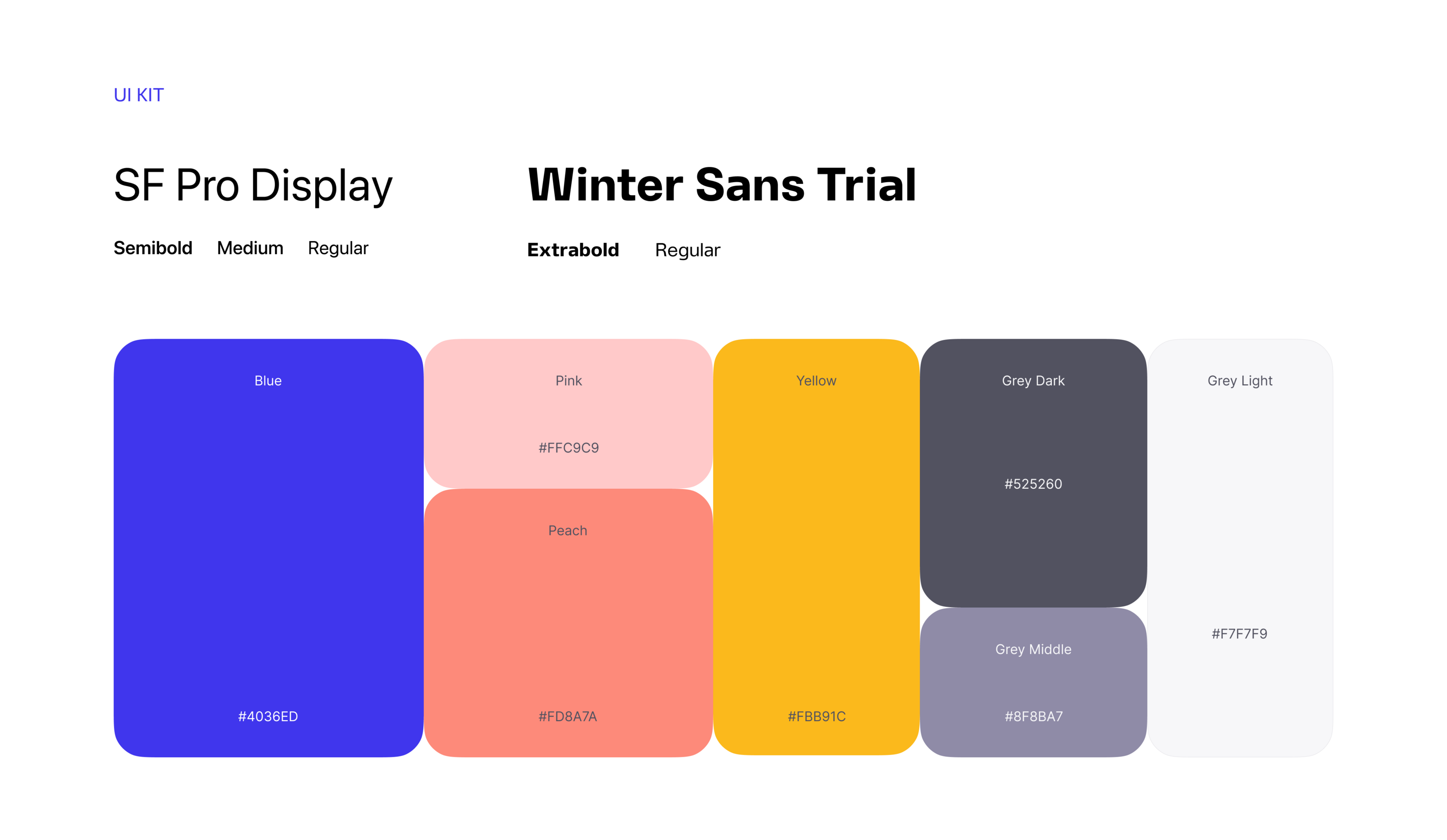 UI KIT

SF Pro Display

Semibold Medium Regular

Winter Sans Trial

Extrabold Regular

Blue

#4036ED

Pink

#FFC9C9

Peach

#FD8A7A

Yellow

#FBB91C

Grey Dark

#525260

Grey Middle

#8F8BA7

Grey Light

#F7F7F9